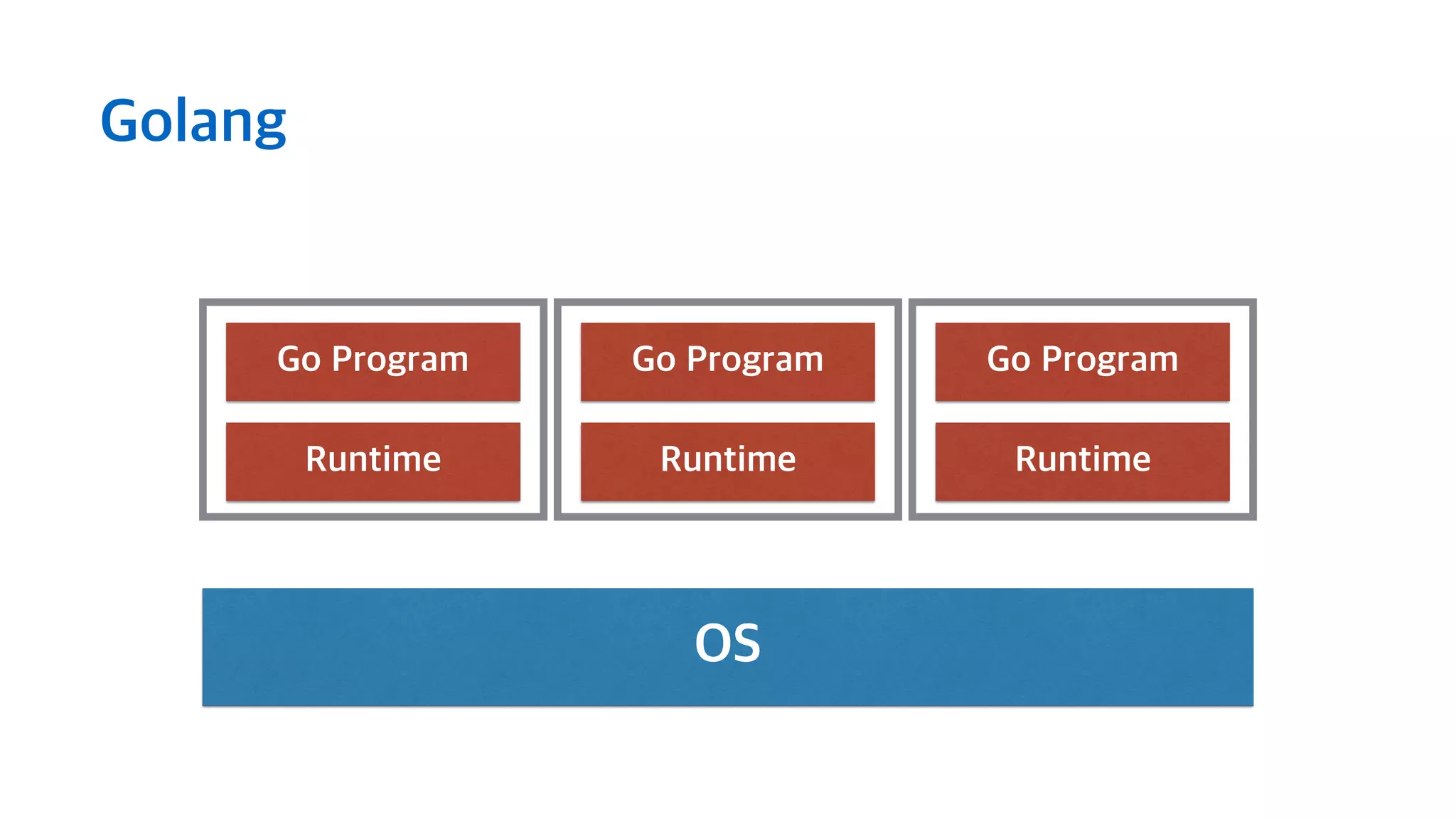 Golang

Go Program

Runtime

Go Program

Runtime

Go Program

Runtime

OS